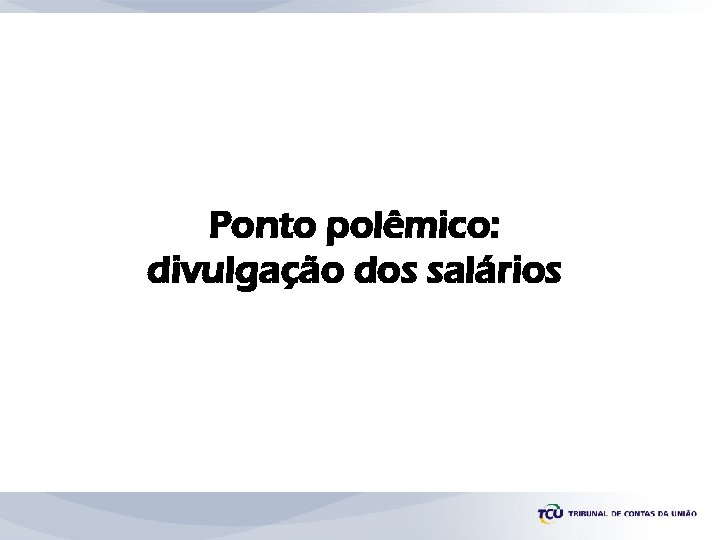 Ponto polêmico:
divulgação dos salários

TCU TRIBUNAL DE CONTAS DA UNIÃO